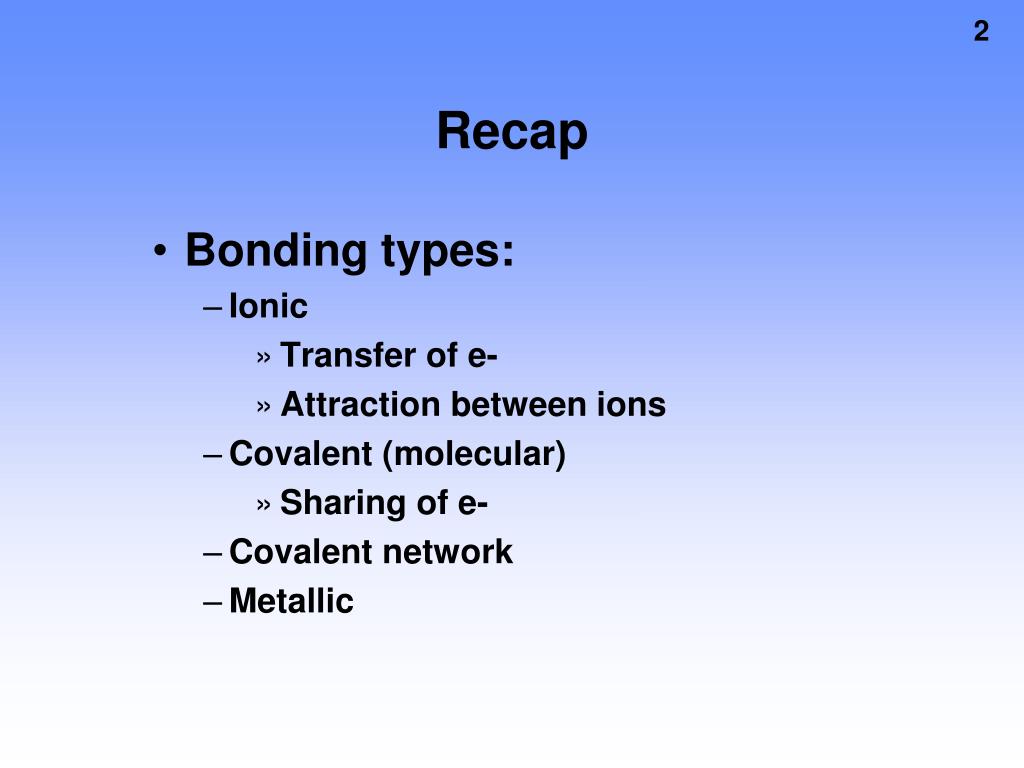 2

Recap

• Bonding types:
– Ionic
» Transfer of e-
» Attraction between ions
– Covalent (molecular)
» Sharing of e-
– Covalent network
– Metallic